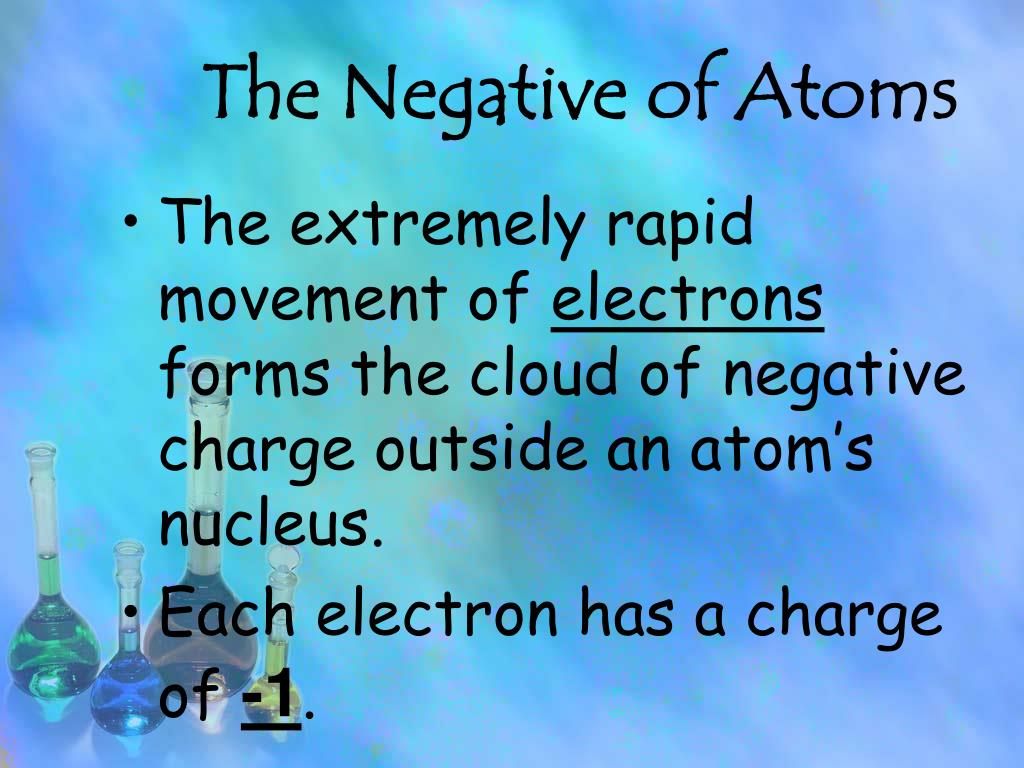 The Negative of Atoms

• The extremely rapid movement of electrons forms the cloud of negative charge outside an atom's nucleus.

• Each electron has a charge of -1.